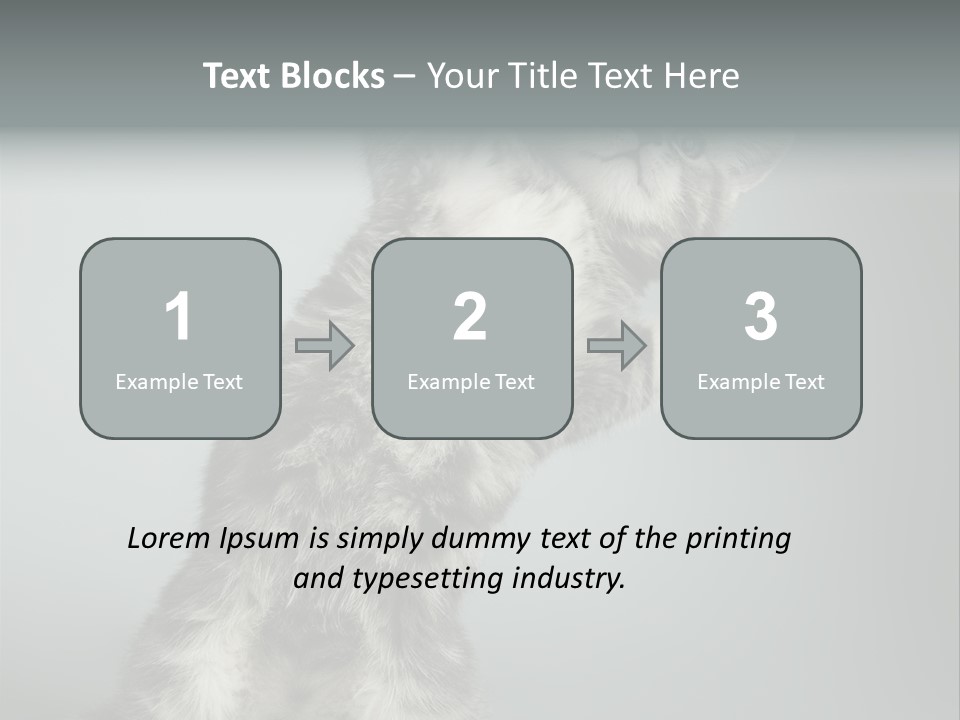 Text Blocks – Your Title Text Here

1
Example Text

2
Example Text

3
Example Text

Lorem Ipsum is simply dummy text of the printing and typesetting industry.